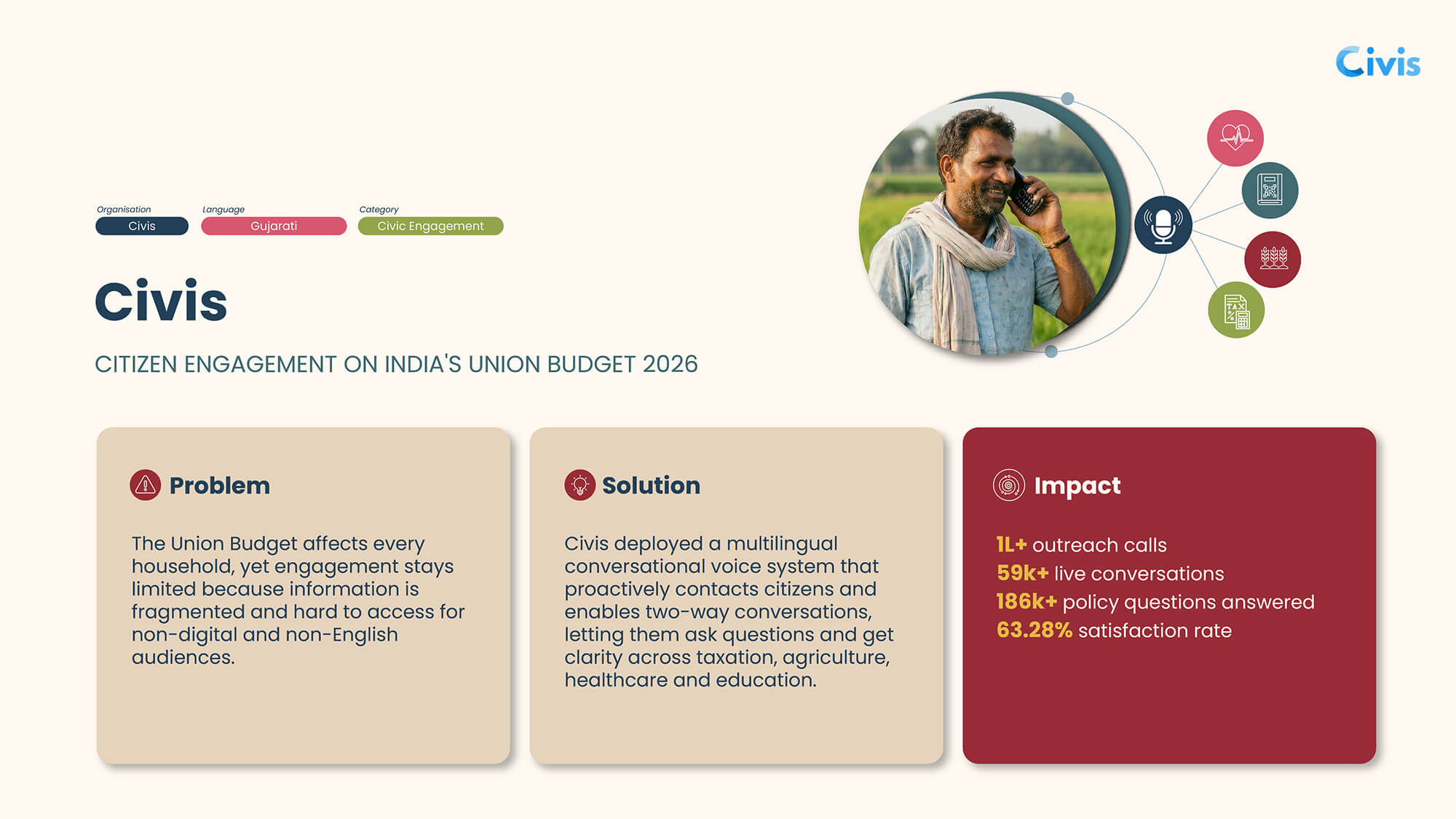 Civis

Organisation
Civis

Language
Gujarati

Category
Civic Engagement

TAX

Civis

CITIZEN ENGAGEMENT ON INDIA'S UNION BUDGET 2026

Problem

The Union Budget affects every household, yet engagement stays limited because information is fragmented and hard to access for non-digital and non-English audiences.

Solution

Civis deployed a multilingual conversational voice system that proactively contacts citizens and enables two-way conversations, letting them ask questions and get clarity across taxation, agriculture, healthcare and education.

Impact

1L+ outreach calls
59k+ live conversations
186k+ policy questions answered
63.28% satisfaction rate